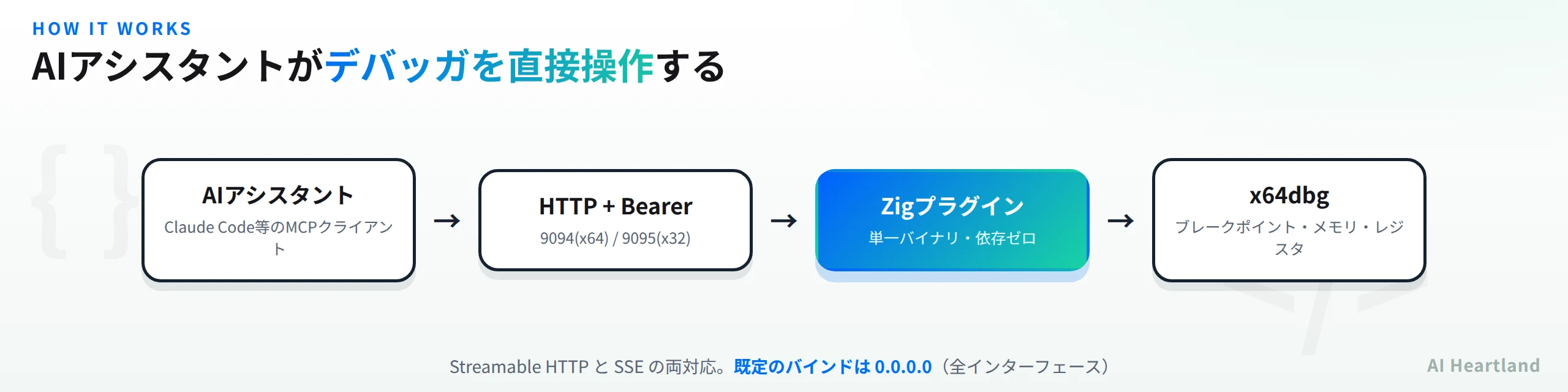 HOW IT WORKS

AIアシスタントがデバッガを直接操作する

AIアシスタント
Claude Code等のMCPクライアント

→

HTTP + Bearer
9094(x64) / 9095(x32)

→

Zigプラグイン
単一バイナリ・依存ゼロ

→

x64dbg
ブレークポイント・メモリ・レジスタ

Streamable HTTP と SSE の両対応。既定のバインドは 0.0.0.0（全インターフェース）

AI Heartland